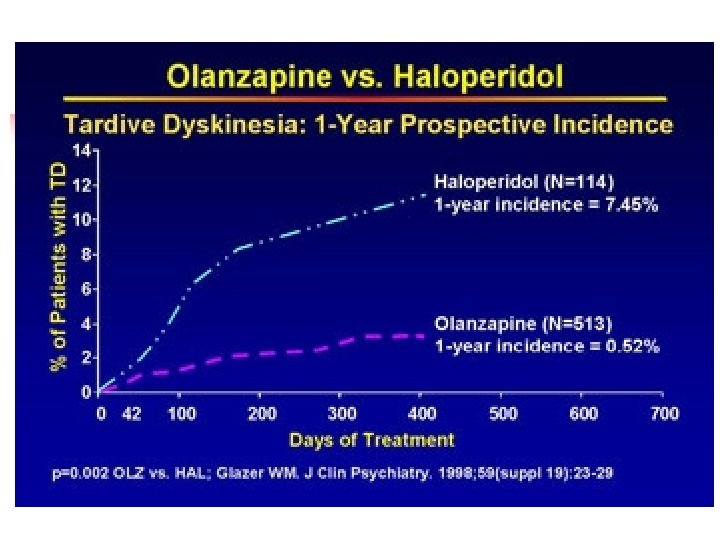 Olanzapine vs. Haloperidol

Tardive Dyskinesia: 1-Year Prospective Incidence

% of Patients with TD

14
12
10
8
6
4
2
0

Haloperidol (N=114)
1-year incidence = 7.45%

Olanzapine (N=513)
1-year incidence = 0.52%

0 42 100 200 300 400 500 600 700

Days of Treatment

p=0.002 OLZ vs. HAL; Glazer WM. J Clin Psychiatry. 1998;59(suppl 19):23-29